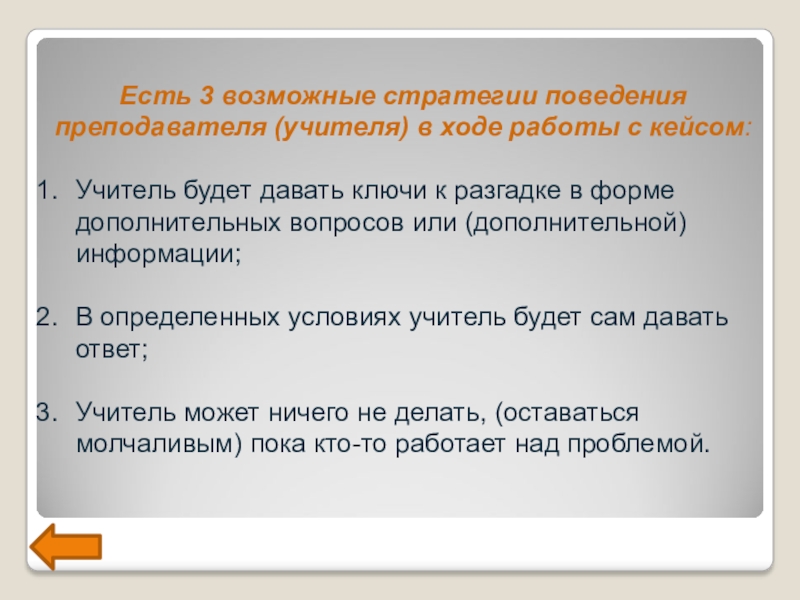 Есть 3 возможные стратегии поведения преподавателя (учителя) в ходе работы с кейсом:

1. Учитель будет давать ключи к разгадке в форме дополнительных вопросов или (дополнительной) информации;

2. В определенных условиях учитель будет сам давать ответ;

3. Учитель может ничего не делать, (оставаться молчаливым) пока кто-то работает над проблемой.